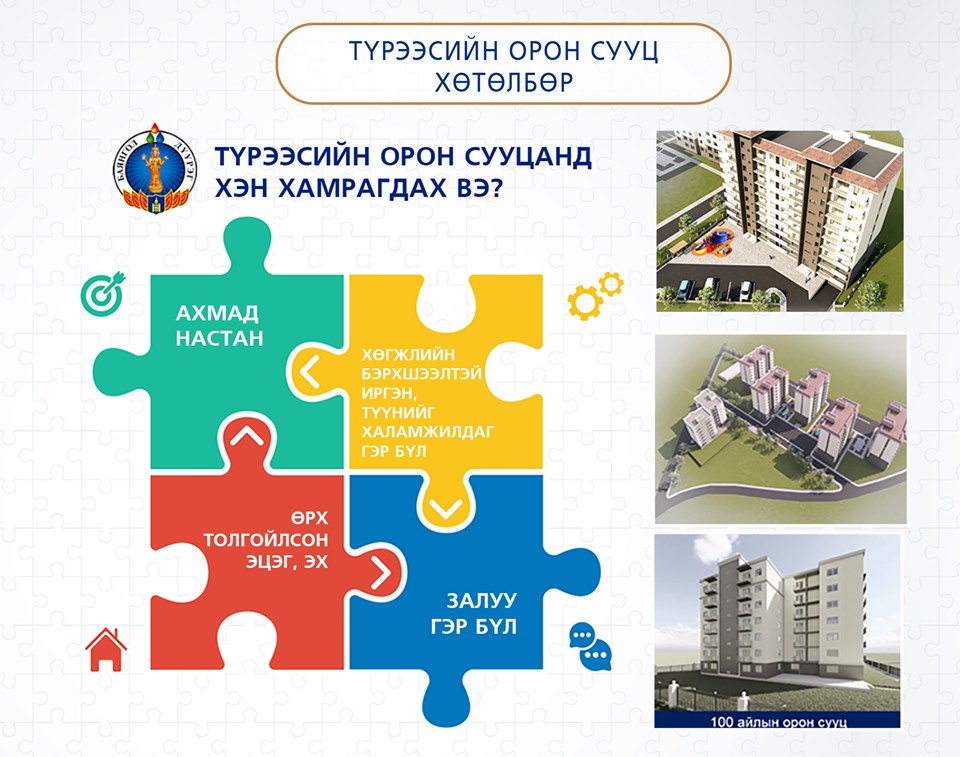 ТҮРЭЭСИЙН ОРОН СУУЦ ХӨТӨЛБӨР

БАЯНГОЛ ДҮҮРЭГ

ТҮРЭЭСИЙН ОРОН СУУЦАНД ХЭН ХАМРАГДАХ ВЭ?

АХМАД НАСТАН

ХӨГЖЛИЙН БЭРХШЭЭЛТЭЙ ИРГЭН, ТҮҮНИЙГ ХАЛАМЖИЛДАГ ГЭР БҮЛ

ӨРХ ТОЛГОЙЛСОН ЭЦЭГ, ЭХ

ЗАЛУУ ГЭР БҮЛ

100 айлын орон сууц